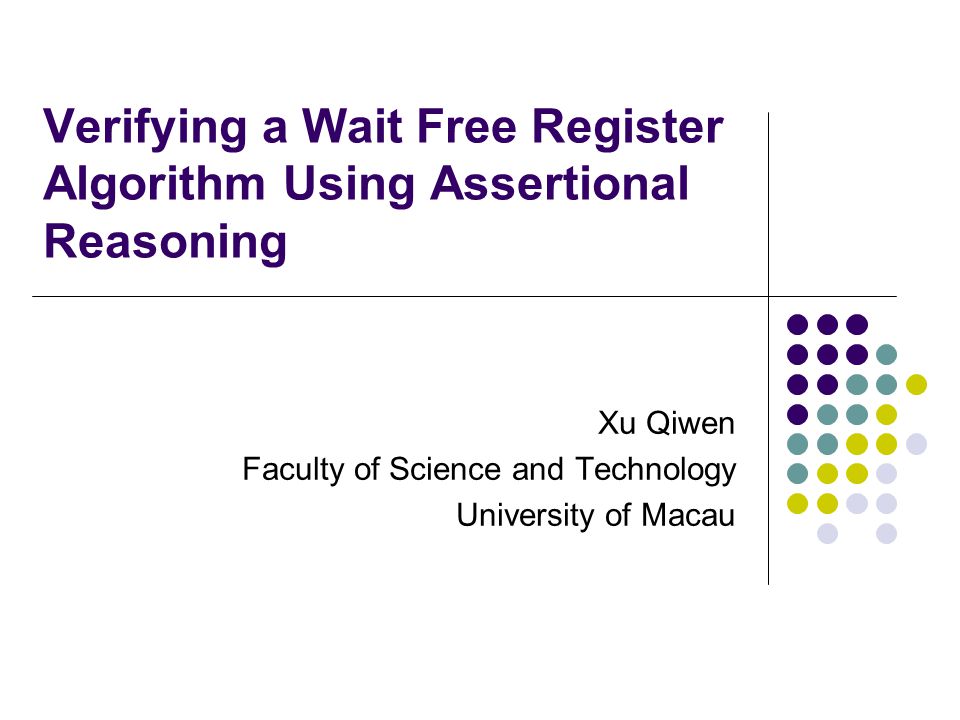 Verifying a Wait Free Register Algorithm Using Assertional Reasoning

Xu Qiwen
Faculty of Science and Technology
University of Macau